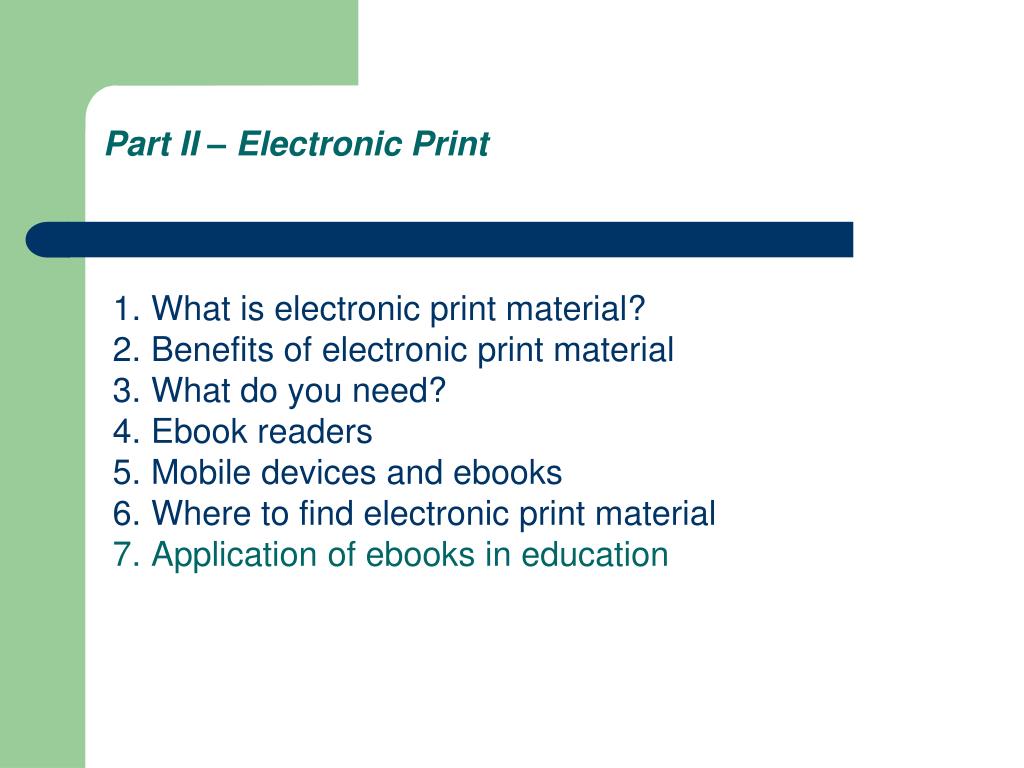 Part II – Electronic Print

1. What is electronic print material?
2. Benefits of electronic print material
3. What do you need?
4. Ebook readers
5. Mobile devices and ebooks
6. Where to find electronic print material
7. Application of ebooks in education